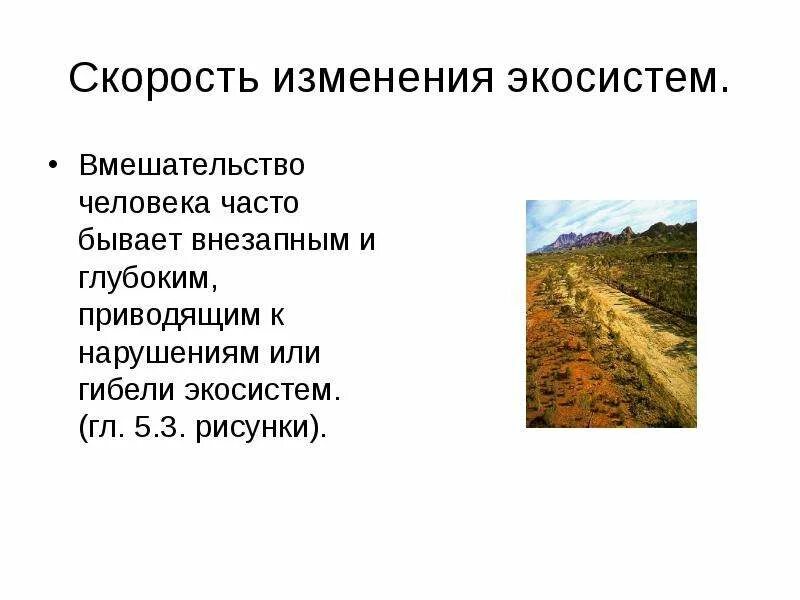 Скорость изменения экосистем.

• Вмешательство человека часто бывает внезапным и глубоким, приводящим к нарушениям или гибели экосистем. (гл. 5.3. рисунки).